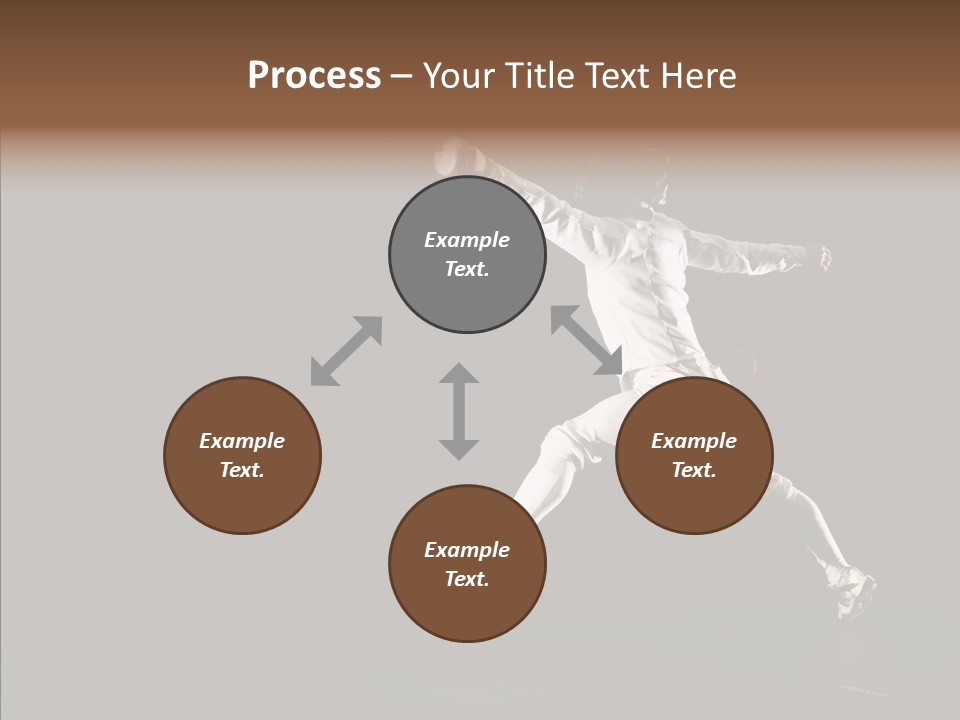 Process – Your Title Text Here

Example Text.

Example Text.

Example Text.

Example Text.